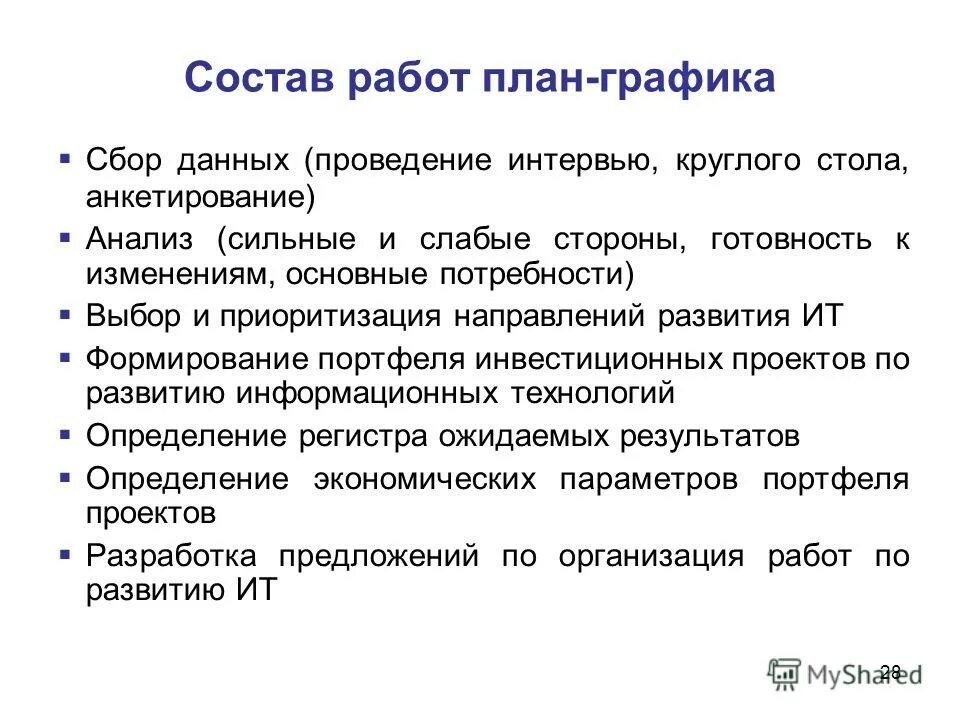 Состав работ план-графика

▪ Сбор данных (проведение интервью, круглого стола, анкетирование)
▪ Анализ (сильные и слабые стороны, готовность к изменениям, основные потребности)
▪ Выбор и приоритизация направлений развития ИТ
▪ Формирование портфеля инвестиционных проектов по развитию информационных технологий
▪ Определение регистра ожидаемых результатов
▪ Определение экономических параметров портфеля проектов
▪ Разработка предложений по организация работ по развитию ИТ

28

MyShared